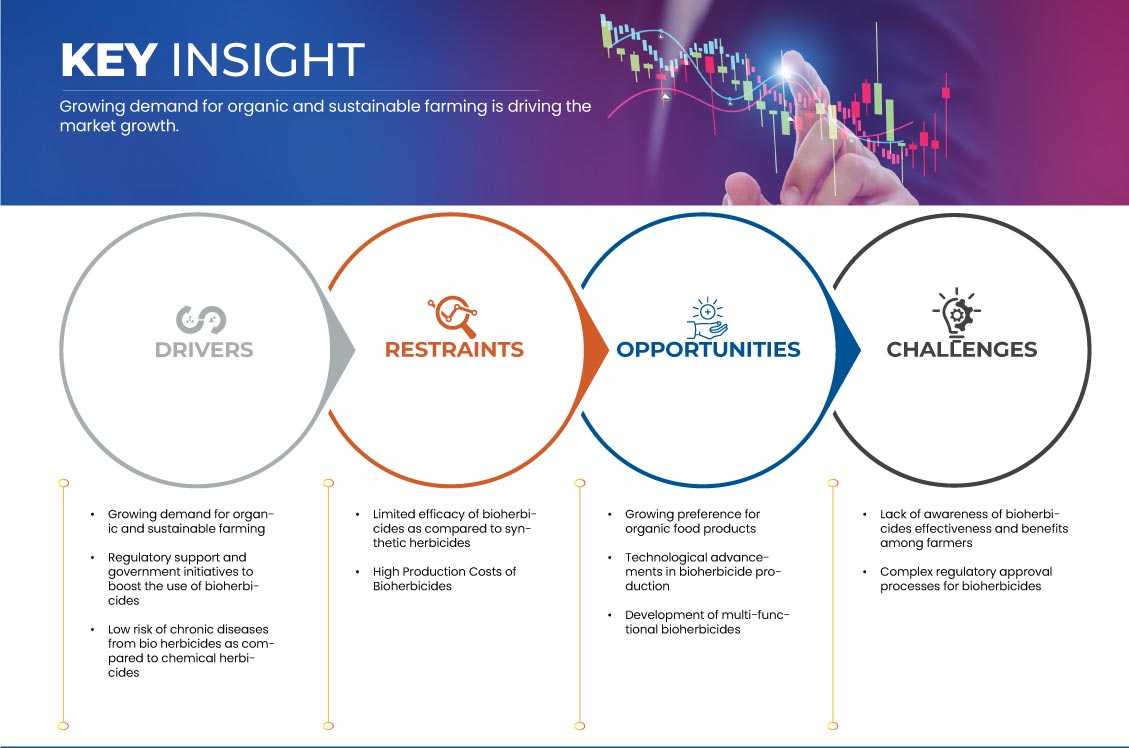 KEY INSIGHT

Growing demand for organic and sustainable farming is driving the market growth.

DRIVERS

RESTRAINTS

OPPORTUNITIES

CHALLENGES

• Growing demand for organic and sustainable farming

• Regulatory support and government initiatives to boost the use of bioherbicides

• Low risk of chronic diseases from bio herbicides as compared to chemical herbicides

• Limited efficacy of bioherbicides as compared to synthetic herbicides

• High Production Costs of Bioherbicides

• Growing preference for organic food products

• Technological advancements in bioherbicide production

• Development of multi-functional bioherbicides

• Lack of awareness of bioherbicides effectiveness and benefits among farmers

• Complex regulatory approval processes for bioherbicides